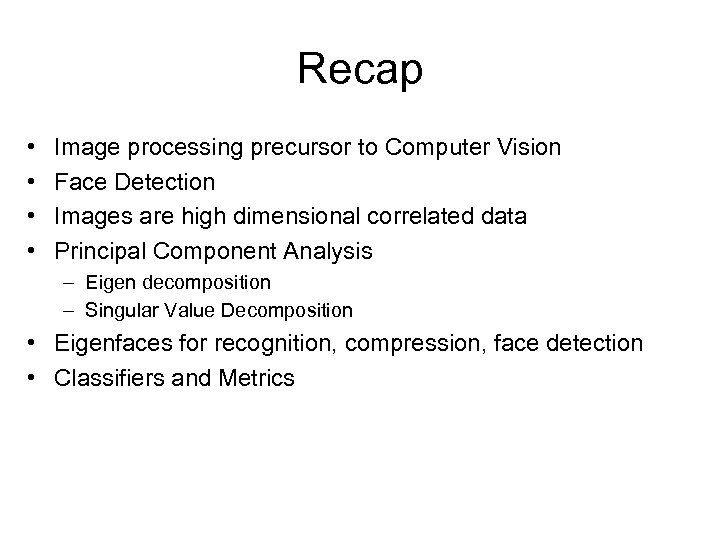 Recap

• Image processing precursor to Computer Vision
• Face Detection
• Images are high dimensional correlated data
• Principal Component Analysis
  – Eigen decomposition
  – Singular Value Decomposition
• Eigenfaces for recognition, compression, face detection
• Classifiers and Metrics